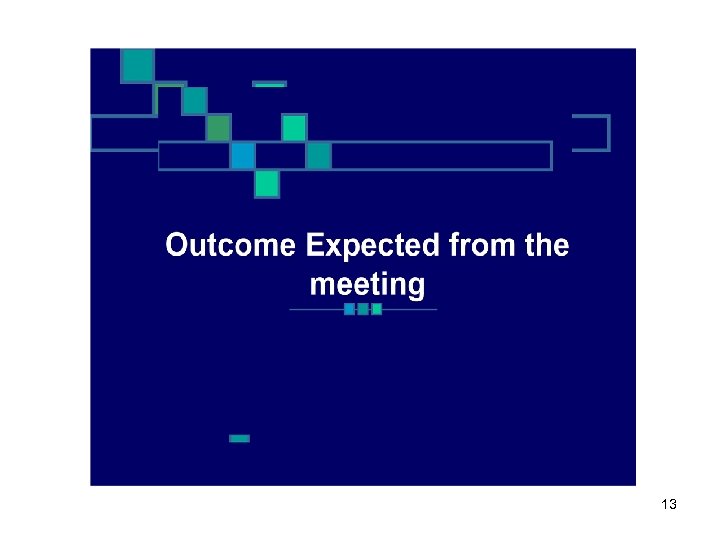 Outcome Expected from the meeting

13